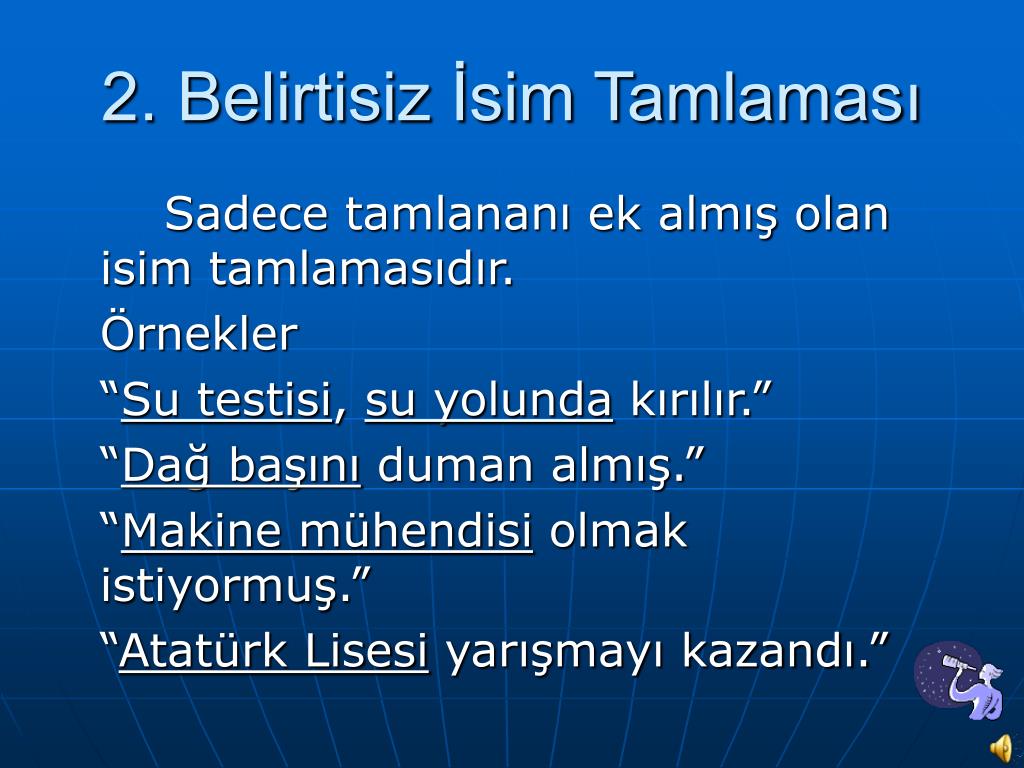 2. Belirtisiz İsim Tamlaması

Sadece tamlananı ek almış olan isim tamlamasıdır.

Örnekler

“Su testisi, su yolunda kırılır.”

“Dağ başını duman almış.”

“Makine mühendisi olmak istiyormuş.”

“Atatürk Lisesi yarışmayı kazandı.”